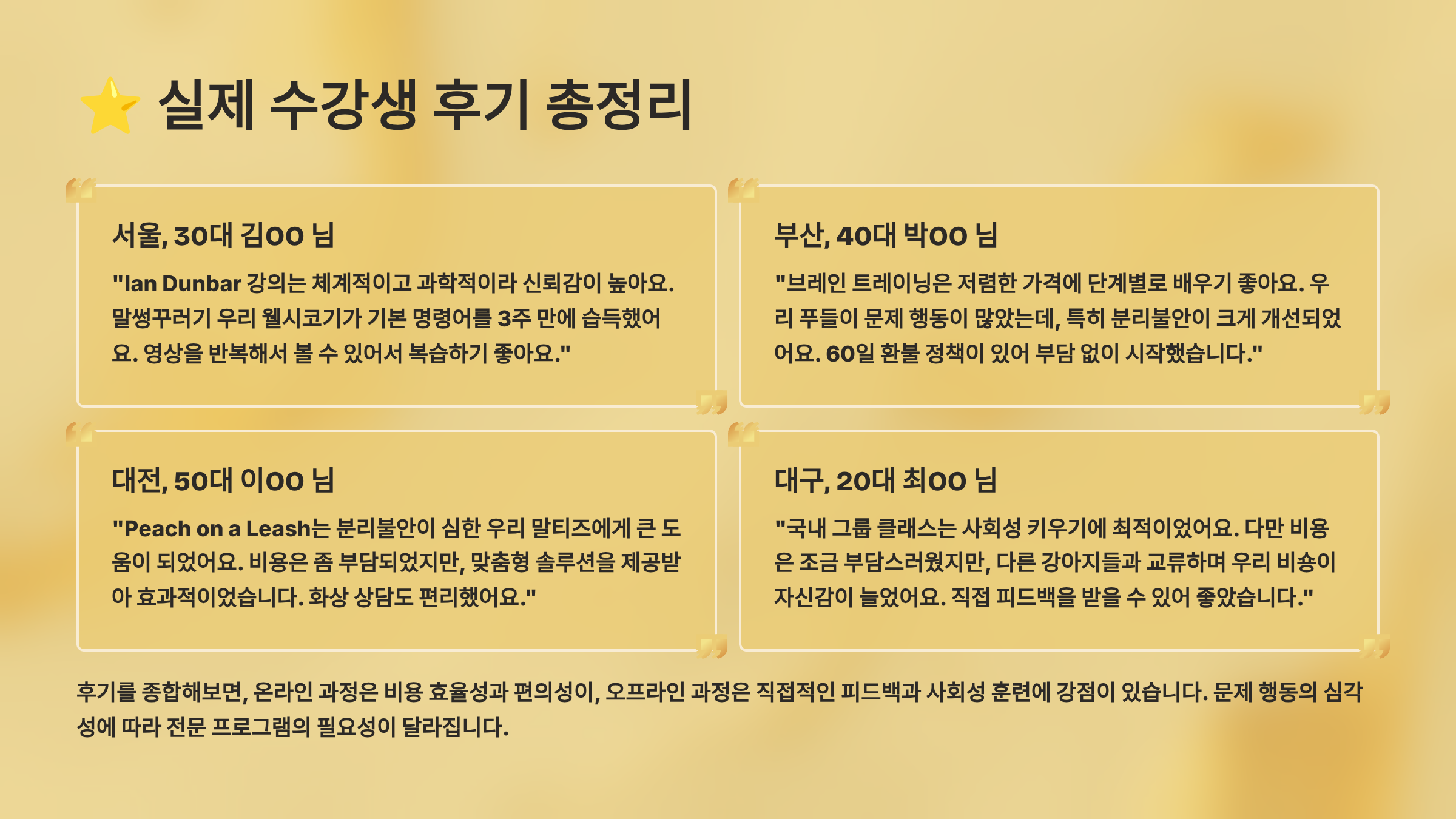 ⭐ 실제 수강생 후기 총정리

서울, 30대 김OO 님

"Ian Dunbar 강의는 체계적이고 과학적이라 신뢰감이 높아요. 말썽꾸러기 우리 웰시코기가 기본 명령어를 3주 만에 습득했어요. 영상을 반복해서 볼 수 있어서 복습하기 좋아요."

부산, 40대 박OO 님

"브레인 트레이닝은 저렴한 가격에 단계별로 배우기 좋아요. 우리 푸들이 문제 행동이 많았는데, 특히 분리불안이 크게 개선되었어요. 60일 환불 정책이 있어 부담 없이 시작했습니다."

대전, 50대 이OO 님

"Peach on a Leash는 분리불안이 심한 우리 말티즈에게 큰 도움이 되었어요. 비용은 좀 부담되었지만, 맞춤형 솔루션을 제공받아 효과적이었습니다. 화상 상담도 편리했어요."

대구, 20대 최OO 님

"국내 그룹 클래스는 사회성 키우기에 최적이었어요. 다만 비용은 조금 부담스러웠지만, 다른 강아지들과 교류하며 우리 비숑이 자신감이 늘었어요. 직접 피드백을 받을 수 있어 좋았습니다."

후기를 종합해보면, 온라인 과정은 비용 효율성과 편의성이, 오프라인 과정은 직접적인 피드백과 사회성 훈련에 강점이 있습니다. 문제 행동의 심각성에 따라 전문 프로그램의 필요성이 달라집니다.